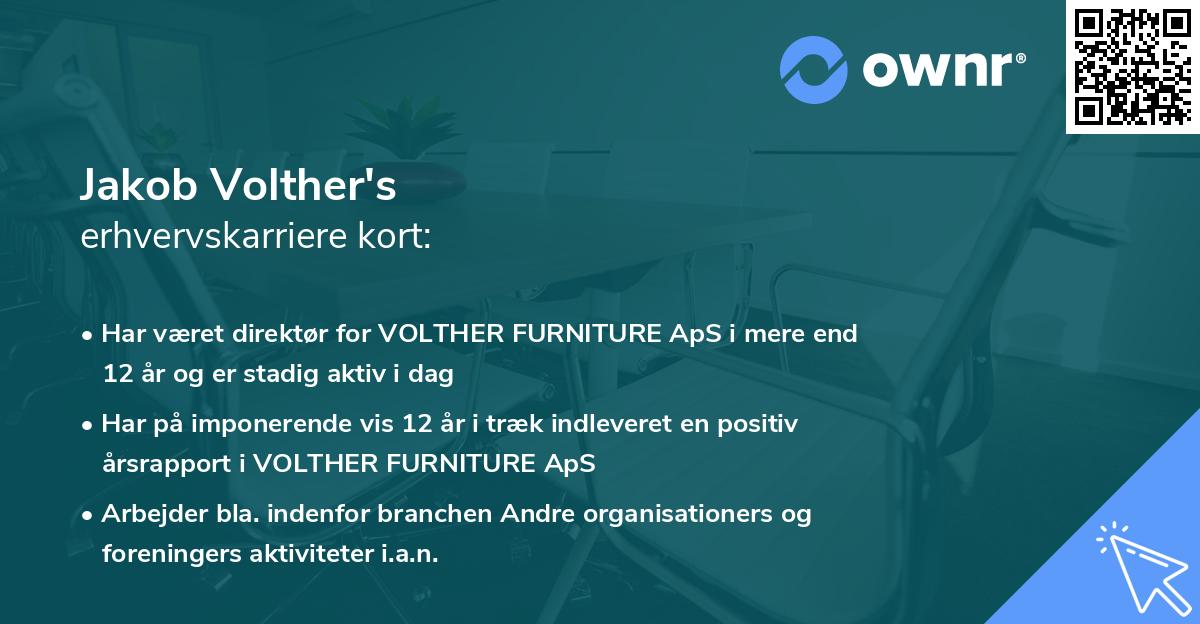 ownr®

Jakob Volther's
erhvervskarriere kort:

• Har været direktør for VOLTHER FURNITURE ApS i mere end 12 år og er stadig aktiv i dag

• Har på imponerende vis 12 år i træk indleveret en positiv årsrapport i VOLTHER FURNITURE ApS

• Arbejder bla. indenfor branchen Andre organisationers og foreningers aktiviteter i.a.n.